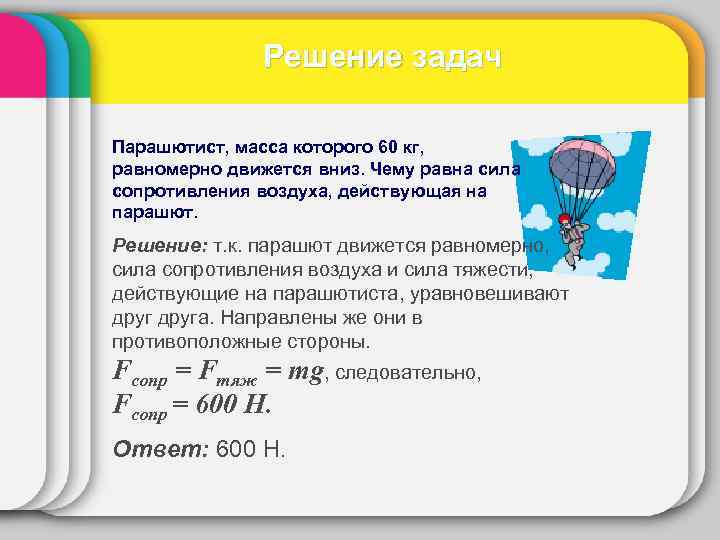 Решение задач

Парашютист, масса которого 60 кг, равномерно движется вниз. Чему равна сила сопротивления воздуха, действующая на парашют.

Решение: т.к. парашют движется равномерно, сила сопротивления воздуха и сила тяжести, действующие на парашютиста, уравновешивают друг друга. Направлены же они в противоположные стороны.

$F_{сопр} = F_{тяж} = mg$, следовательно,
$F_{сопр} = 600\ Н.$

Ответ: 600 Н.